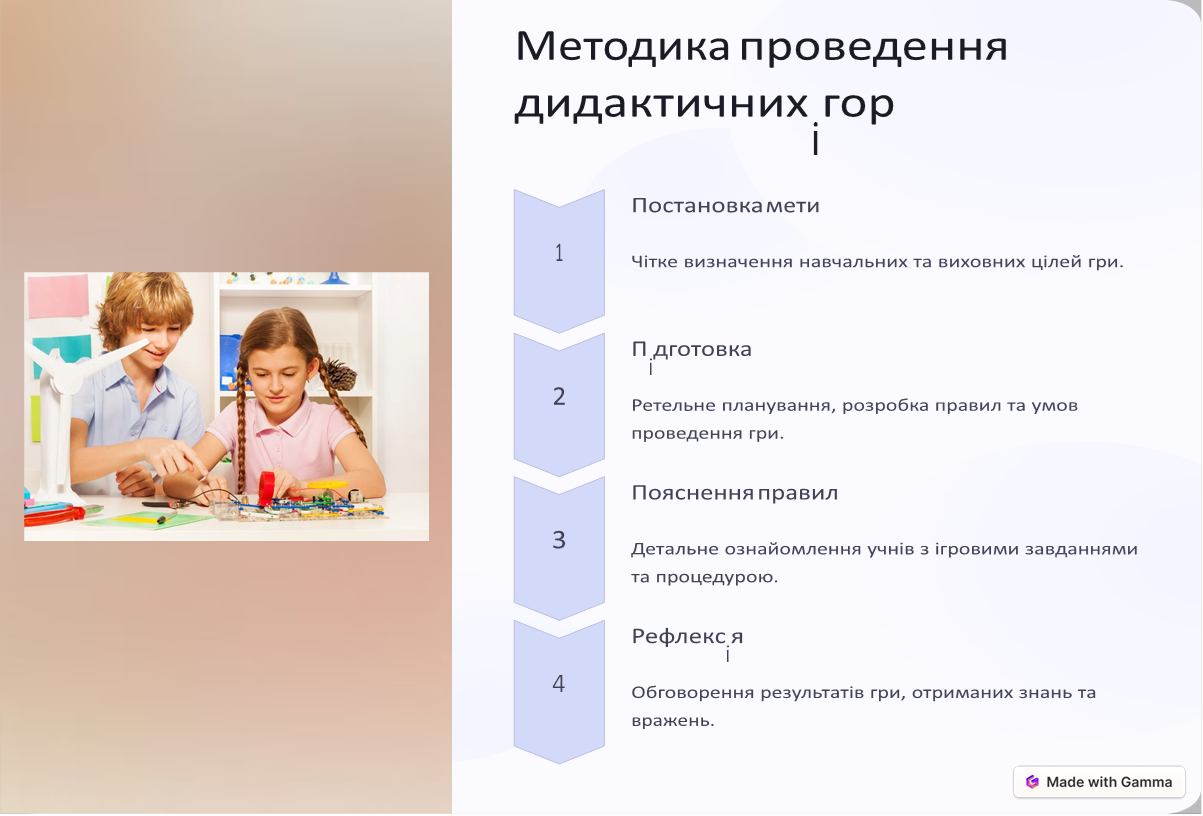 Методика проведення дидактичних ігор

1

Постановка мети

Чітке визначення навчальних та виховних цілей гри.

2

Підготовка

Ретельне планування, розробка правил та умов проведення гри.

3

Пояснення правил

Детальне ознайомлення учнів з ігровими завданнями та процедурою.

4

Рефлексія

Обговорення результатів гри, отриманих знань та вражень.

Made with Gamma